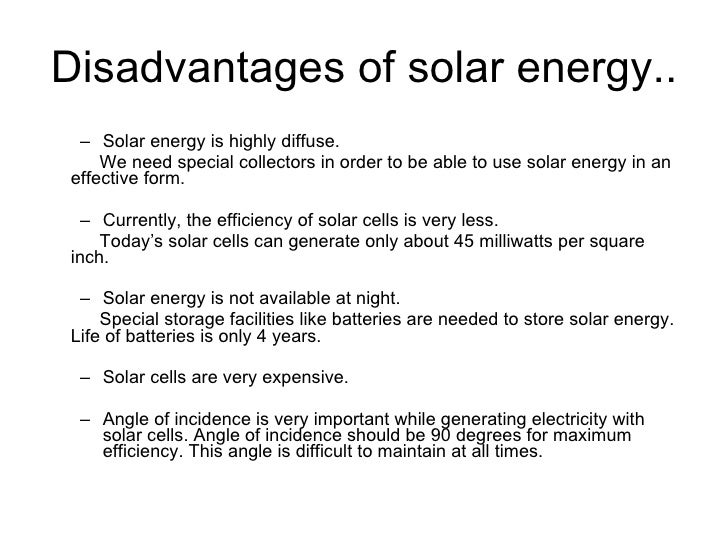 Disadvantages of solar energy..

– Solar energy is highly diffuse.

We need special collectors in order to be able to use solar energy in an effective form.

– Currently, the efficiency of solar cells is very less.

Today’s solar cells can generate only about 45 milliwatts per square inch.

– Solar energy is not available at night.

Special storage facilities like batteries are needed to store solar energy. Life of batteries is only 4 years.

– Solar cells are very expensive.

– Angle of incidence is very important while generating electricity with solar cells. Angle of incidence should be 90 degrees for maximum efficiency. This angle is difficult to maintain at all times.